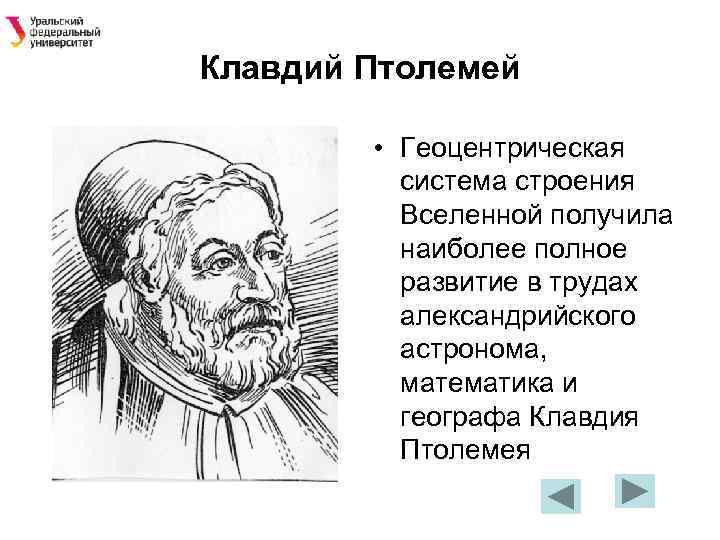 Уральский федеральный университет

Клавдий Птолемей

• Геоцентрическая система строения Вселенной получила наиболее полное развитие в трудах александрийского астронома, математика и географа Клавдия Птолемея